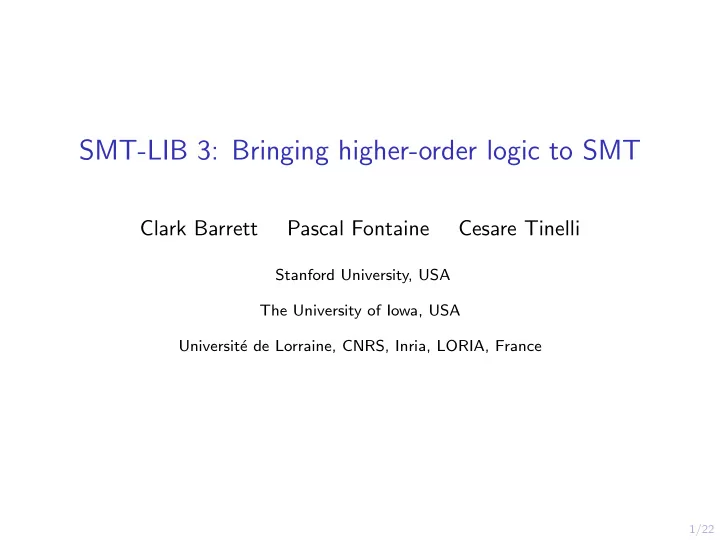 SMT-LIB 3: Bringing higher-order logic to SMT

Clark Barrett Pascal Fontaine Cesare Tinelli

Stanford University, USA

The University of Iowa, USA

Université de Lorraine, CNRS, Inria, LORIA, France

1/22